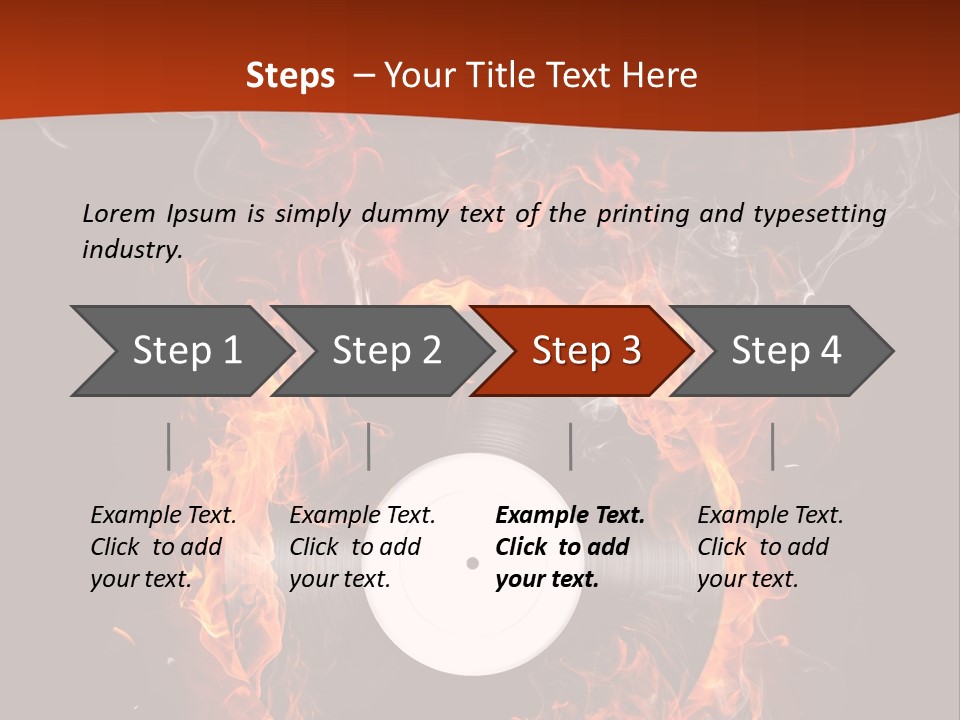 Steps – Your Title Text Here

Lorem Ipsum is simply dummy text of the printing and typesetting industry.

Step 1

Step 2

Step 3

Step 4

Example Text. Click to add your text.

Example Text. Click to add your text.

Example Text. Click to add your text.

Example Text. Click to add your text.